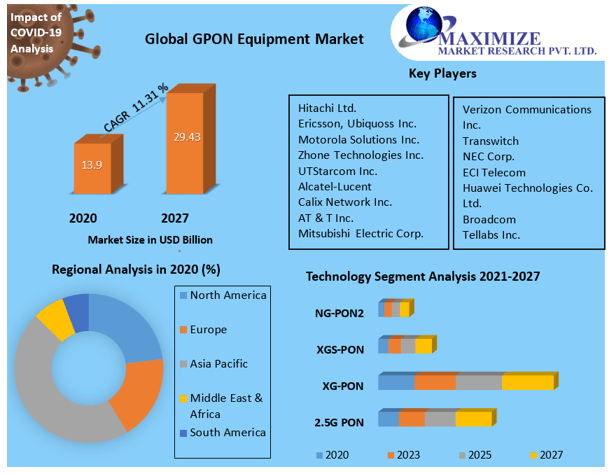 Impact of COVID-19 Analysis

Global GPON Equipment Market

MAXIMIZE
MARKET RESEARCH PVT. LTD.

CAGR 11.31 %

13.9

29.43

2020

2027

Market Size in USD Billion

Key Players

Hitachi Ltd.
Ericsson, Ubiquoss Inc.
Motorola Solutions Inc.
Zhone Technologies Inc.
UTStarcom Inc.
Alcatel-Lucent
Calix Network Inc.
AT & T Inc.
Mitsubishi Electric Corp.

Verizon Communications Inc.
Transwitch
NEC Corp.
ECI Telecom
Huawei Technologies Co. Ltd.
Broadcom
Tellabs Inc.

Regional Analysis in 2020 (%)

North America
Europe
Asia Pacific
Middle East & Africa
South America

Technology Segment Analysis 2021-2027

NG-PON2
XGS-PON
XG-PON
2.5G PON

2020
2023
2025
2027